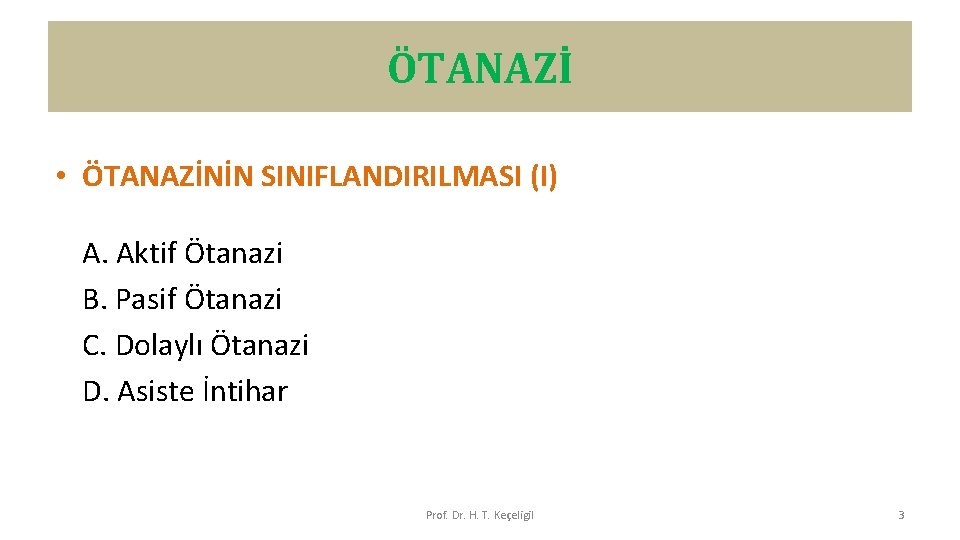 ÖTANAZİ

• ÖTANAZİNİN SINIFLANDIRILMASI (I)

A. Aktif Ötanazi
B. Pasif Ötanazi
C. Dolaylı Ötanazi
D. Asiste İntihar

Prof. Dr. H. T. Keçeligil

3